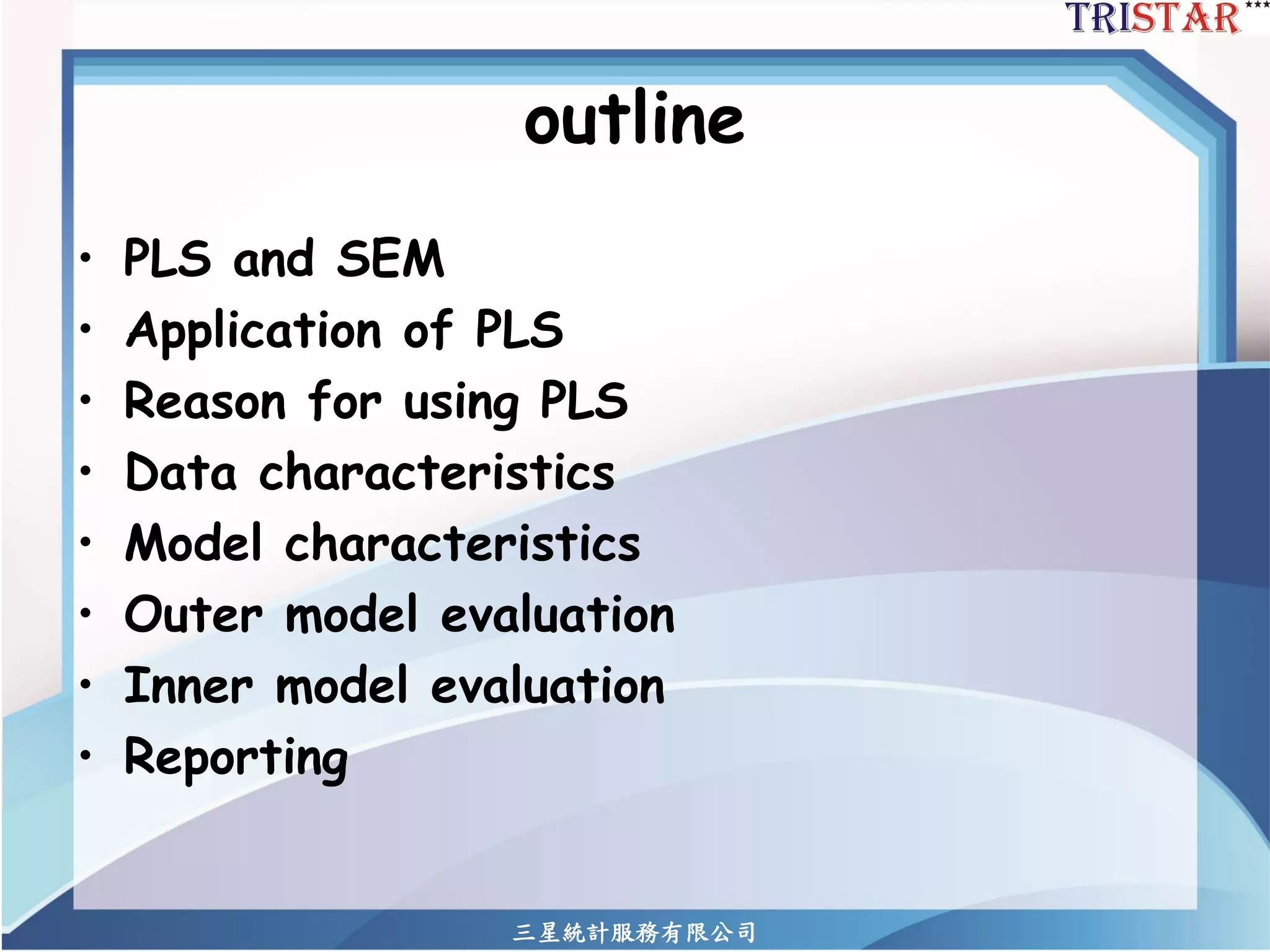 TRISTAR***

outline

• PLS and SEM
• Application of PLS
• Reason for using PLS
• Data characteristics
• Model characteristics
• Outer model evaluation
• Inner model evaluation
• Reporting

三星統計服務有限公司